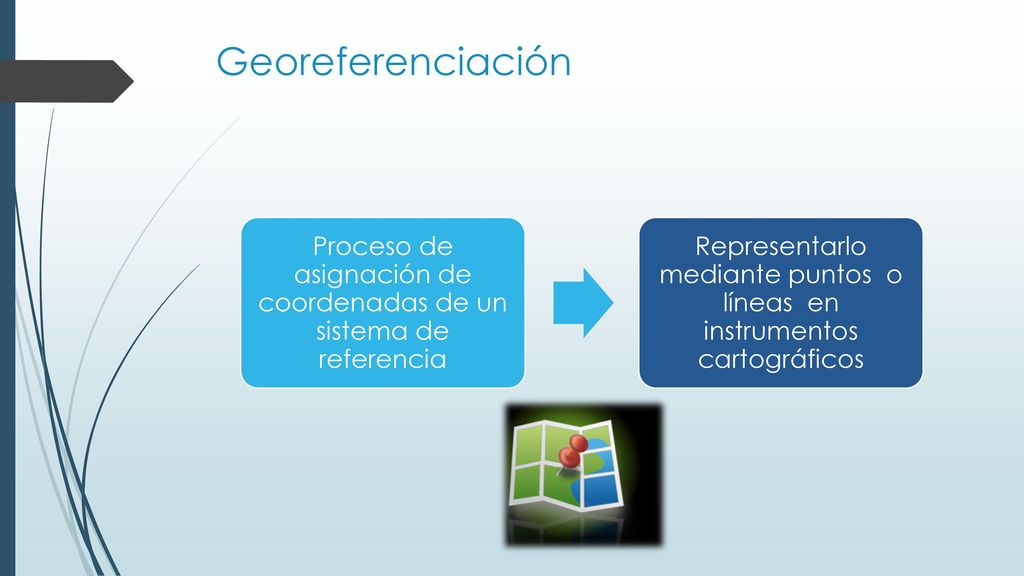 Georeferenciación

Proceso de asignación de coordenadas de un sistema de referencia

Representarlo mediante puntos o líneas en instrumentos cartográficos